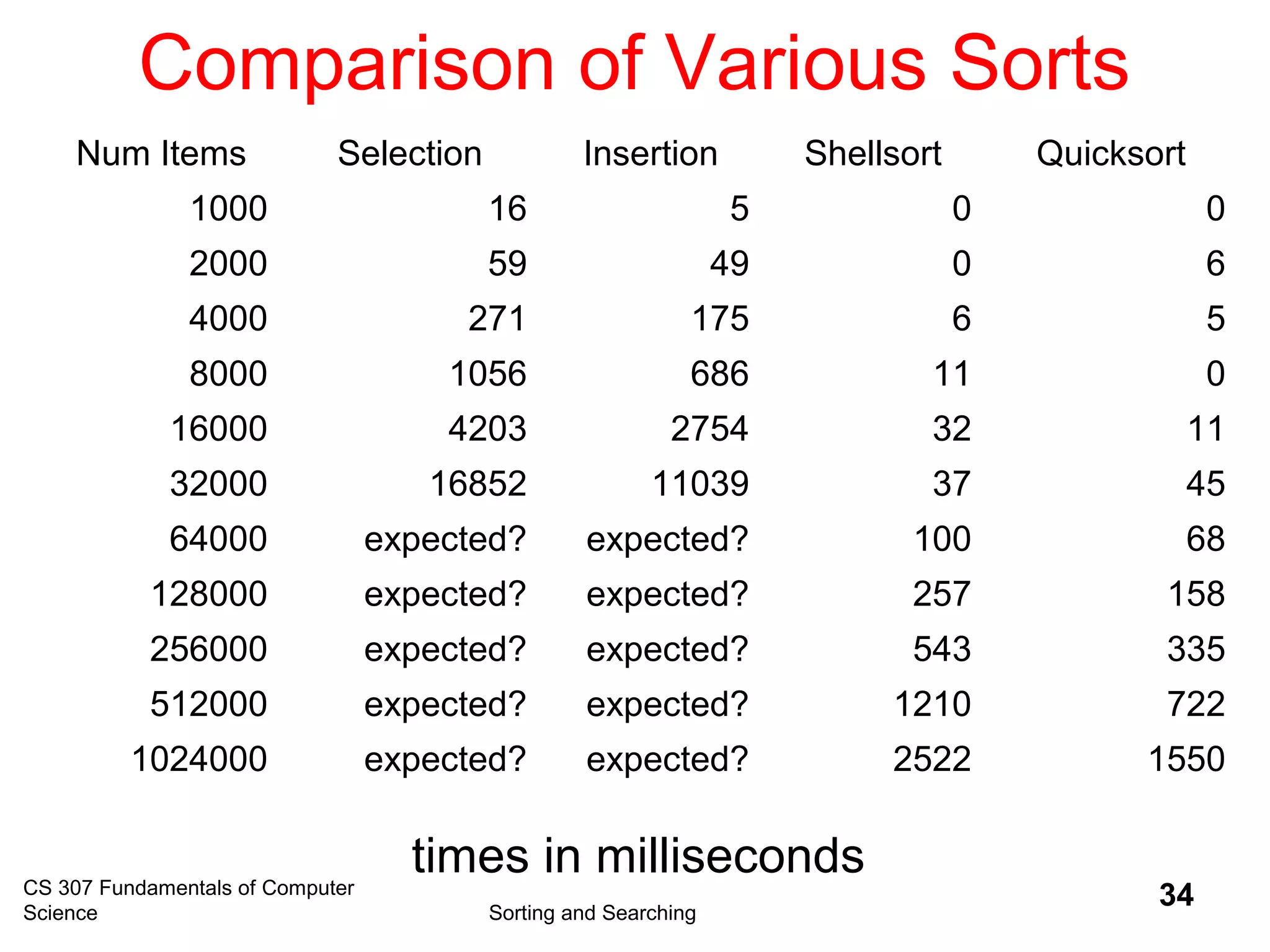 Comparison of Various Sorts

| Num Items | Selection | Insertion | Shellsort | Quicksort |
|---|---|---|---|---|
| 1000 | 16 | 5 | 0 | 0 |
| 2000 | 59 | 49 | 0 | 6 |
| 4000 | 271 | 175 | 6 | 5 |
| 8000 | 1056 | 686 | 11 | 0 |
| 16000 | 4203 | 2754 | 32 | 11 |
| 32000 | 16852 | 11039 | 37 | 45 |
| 64000 | expected? | expected? | 100 | 68 |
| 128000 | expected? | expected? | 257 | 158 |
| 256000 | expected? | expected? | 543 | 335 |
| 512000 | expected? | expected? | 1210 | 722 |
| 1024000 | expected? | expected? | 2522 | 1550 |

times in milliseconds

CS 307 Fundamentals of Computer Science

Sorting and Searching

34